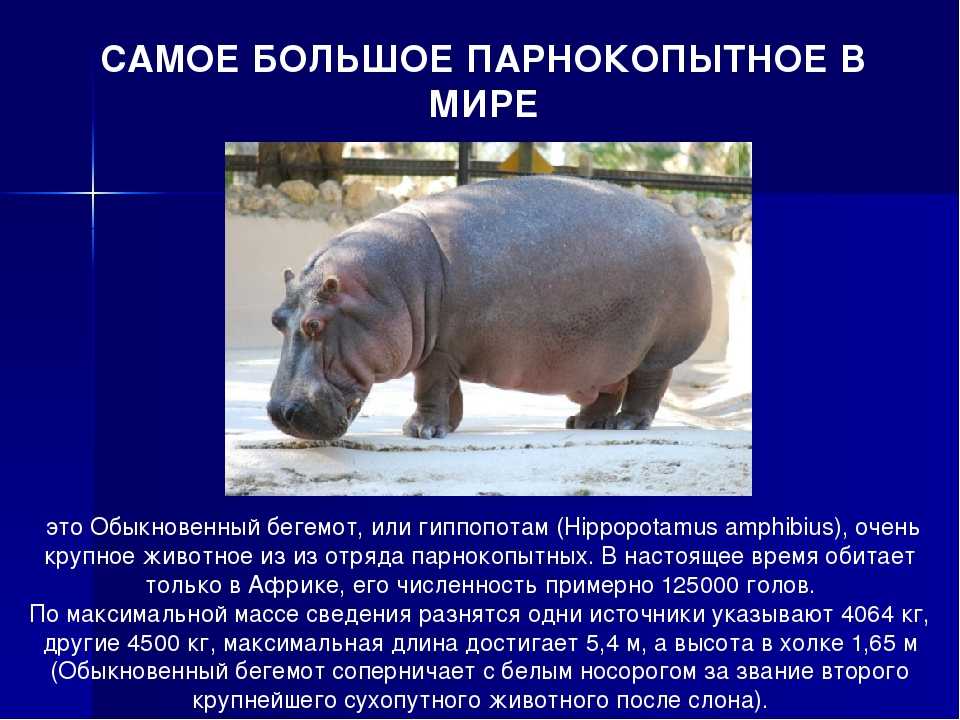 САМОЕ БОЛЬШОЕ ПАРНОКОПЫТНОЕ В МИРЕ

это Обыкновенный бегемот, или гиппопотам (Hippopotamus amphibius), очень крупное животное из из отряда парнокопытных. В настоящее время обитает только в Африке, его численность примерно 125000 голов.
По максимальной массе сведения разнятся одни источники указывают 4064 кг, другие 4500 кг, максимальная длина достигает 5,4 м, а высота в холке 1,65 м (Обыкновенный бегемот соперничает с белым носорогом за звание второго крупнейшего сухопутного животного после слона).